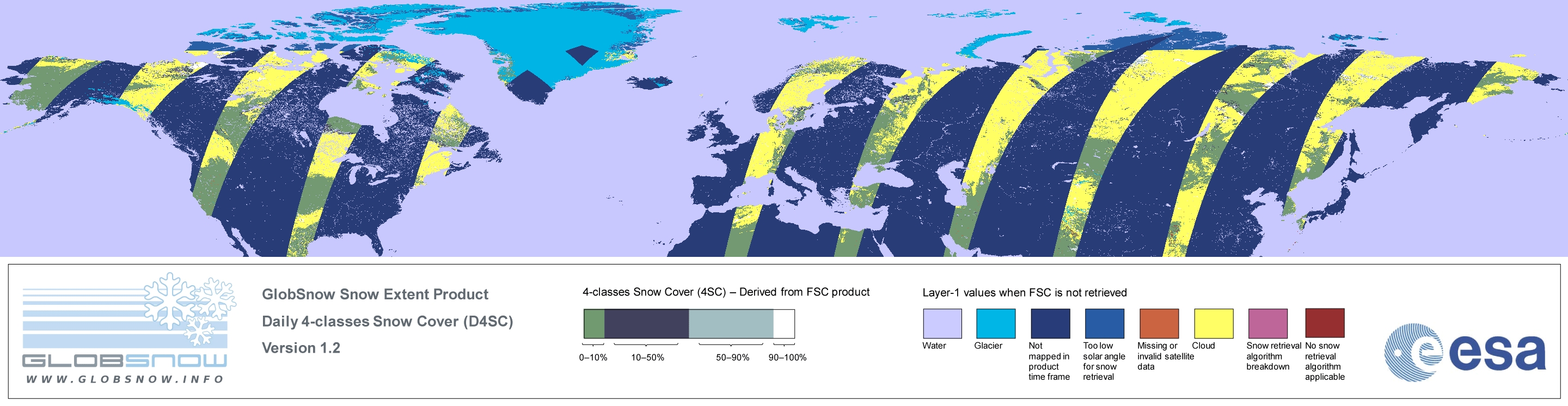 GLOBSNOW
WWW.GLOBSNOW.INFO

GlobSnow Snow Extent Product
Daily 4-classes Snow Cover (D4SC)
Version 1.2

4-classes Snow Cover (4SC) – Derived from FSC product
0–10%
10–50%
50–90%
90–100%

Layer-1 values when FSC is not retrieved
Water
Glacier
Not mapped in product time frame
Too low solar angle for snow retrieval
Missing or invalid satellite data
Cloud
Snow retrieval algorithm breakdown
No snow retrieval algorithm applicable

esa